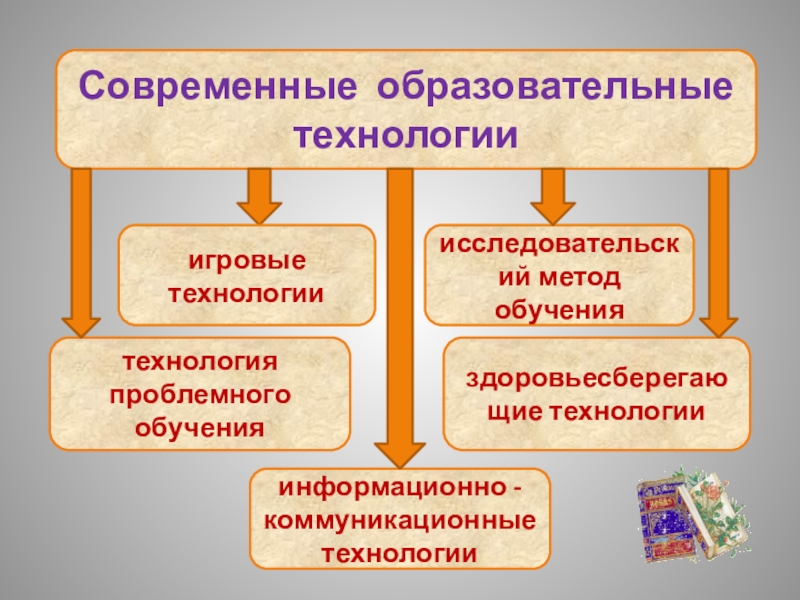 Современные образовательные технологии

игровые технологии

исследовательский метод обучения

технология проблемного обучения

здоровьесберегающие технологии

информационно - коммуникационные технологии